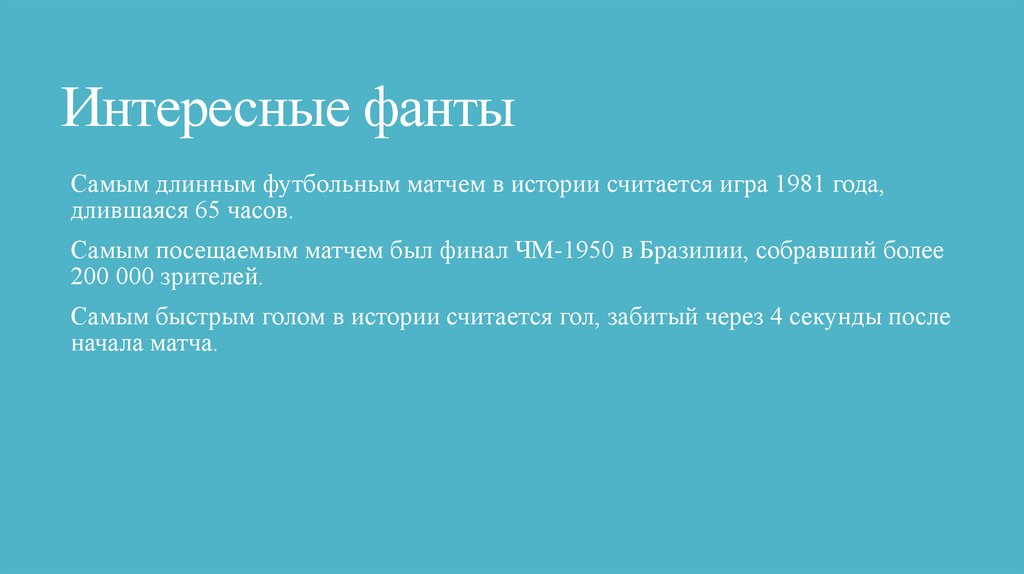 Интересные фанты

Самым длинным футбольным матчем в истории считается игра 1981 года, длившаяся 65 часов.

Самым посещаемым матчем был финал ЧМ-1950 в Бразилии, собравший более 200 000 зрителей.

Самым быстрым голом в истории считается гол, забитый через 4 секунды после начала матча.